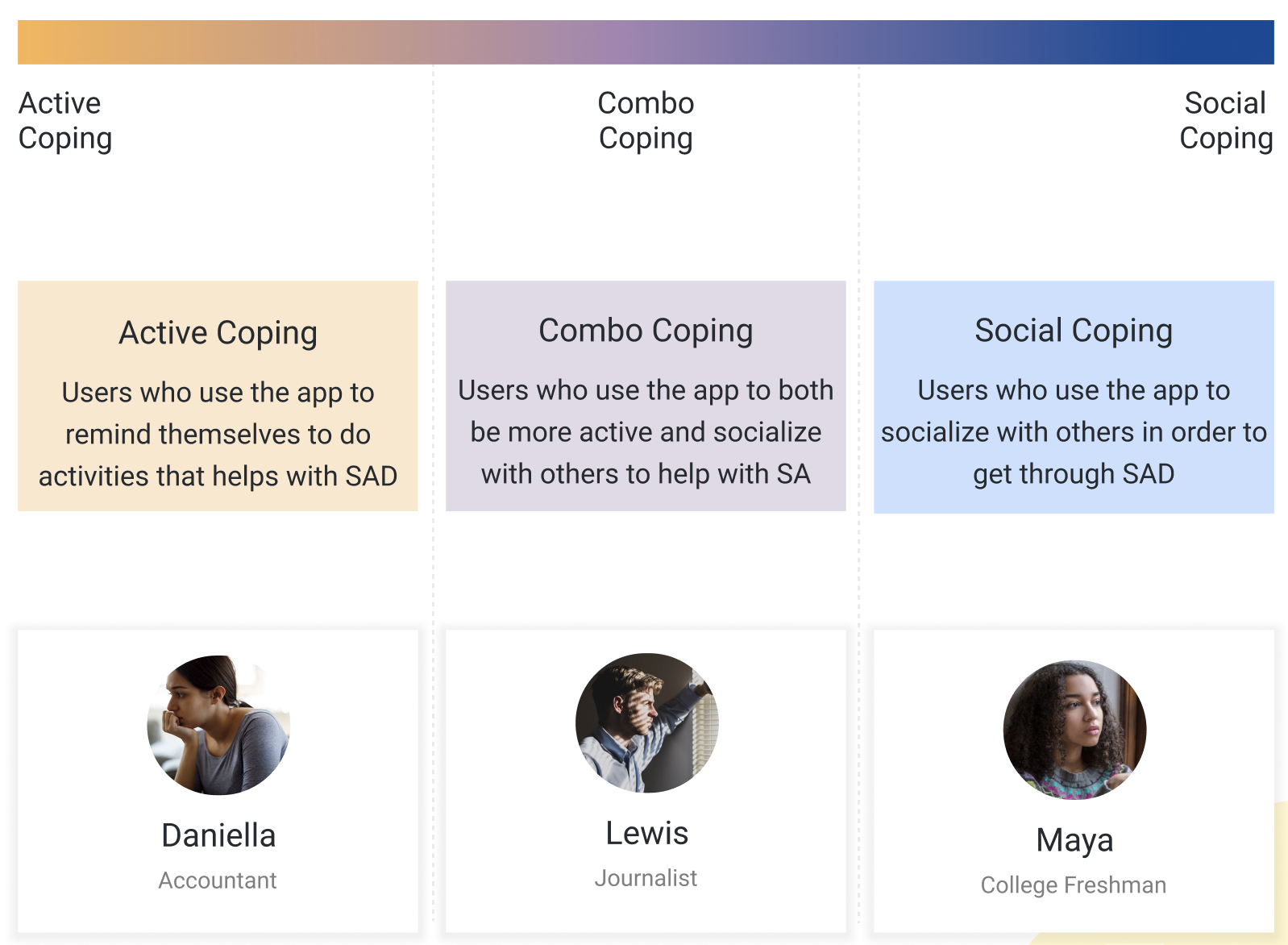 Active Coping

Combo Coping

Social Coping

Active Coping

Users who use the app to remind themselves to do activities that helps with SAD

Combo Coping

Users who use the app to both be more active and socialize with others to help with SA

Social Coping

Users who use the app to socialize with others in order to get through SAD

Daniella

Accountant

Lewis

Journalist

Maya

College Freshman